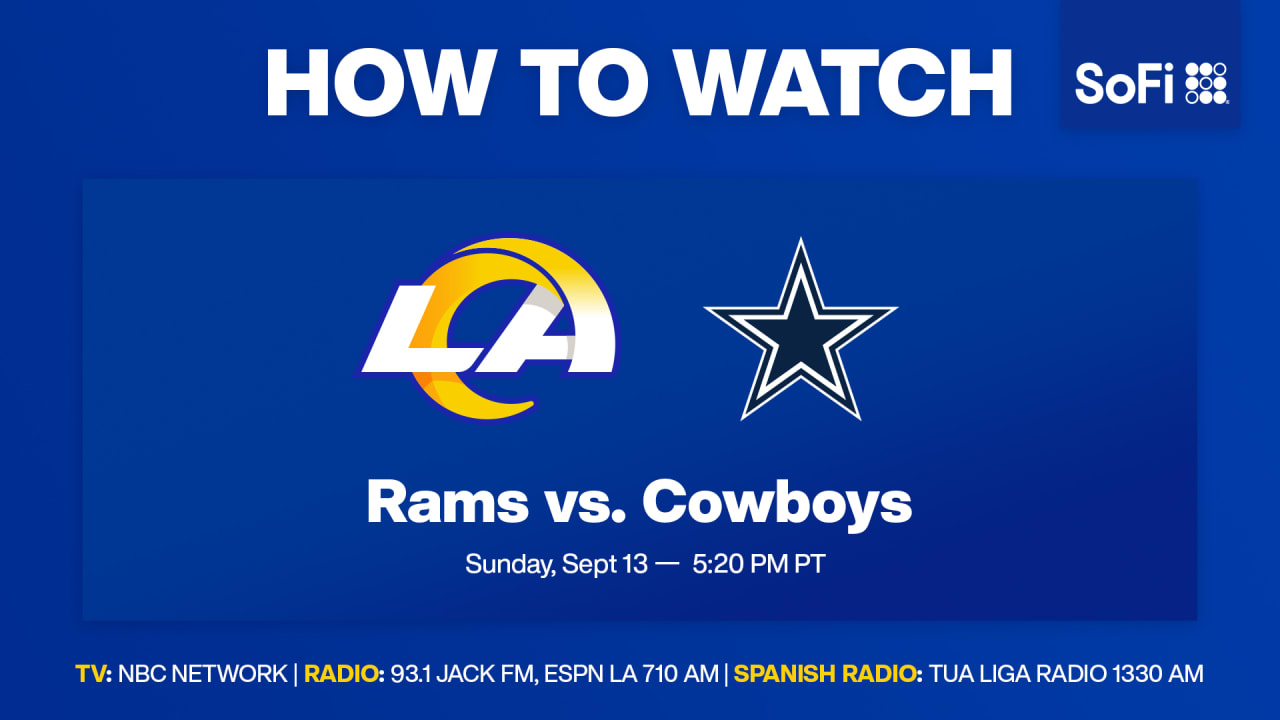 HOW TO WATCH

SoFi

LA

Rams vs. Cowboys

Sunday, Sept 13 — 5:20 PM PT

TV: NBC NETWORK | RADIO: 93.1 JACK FM, ESPN LA 710 AM | SPANISH RADIO: TUA LIGA RADIO 1330 AM